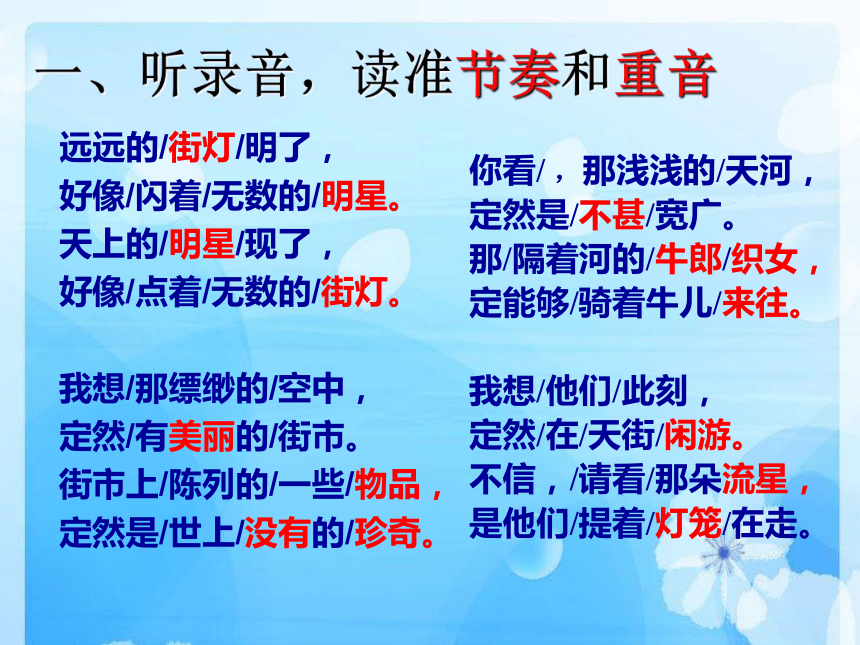 一、听录音，读准节奏和重音

远远的/街灯/明了，
好像/闪着/无数的/明星。
天上的/明星/现了，
好像/点着/无数的/街灯。

我想/那缥缈的/空中，
定然/有美丽的/街市。
街市上/陈列的/一些/物品，
定然是/世上/没有的/珍奇。

你看/，那浅浅的/天河，
定然是/不甚/宽广。
那/隔着河的/牛郎/织女，
定能够/骑着牛儿/来往。

我想/他们/此刻，
定然/在/天街/闲游。
不信，/请看/那朵流星，
是他们/提着/灯笼/在走。